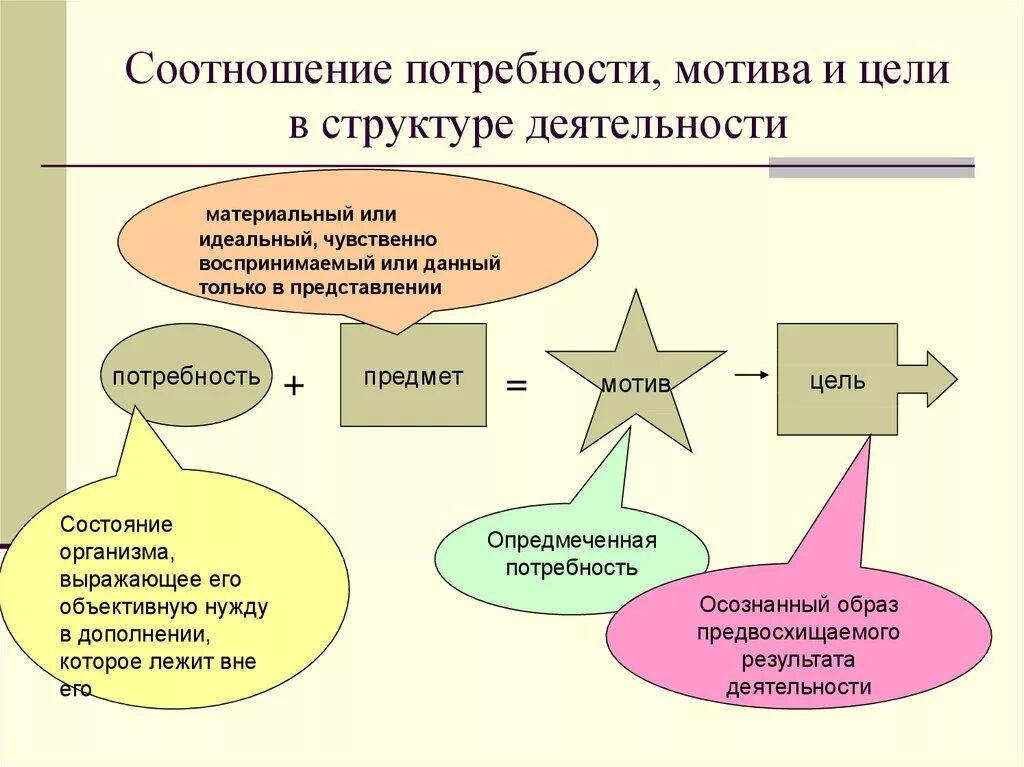 Соотношение потребности, мотива и цели в структуре деятельности

материальный или идеальный, чувственно воспринимаемый или данный только в представлении

потребность + предмет = мотив → цель

Состояние организма, выражающее его объективную нужду в дополнении, которое лежит вне его

Опредмеченная потребность

Осознанный образ предвосхищаемого результата деятельности